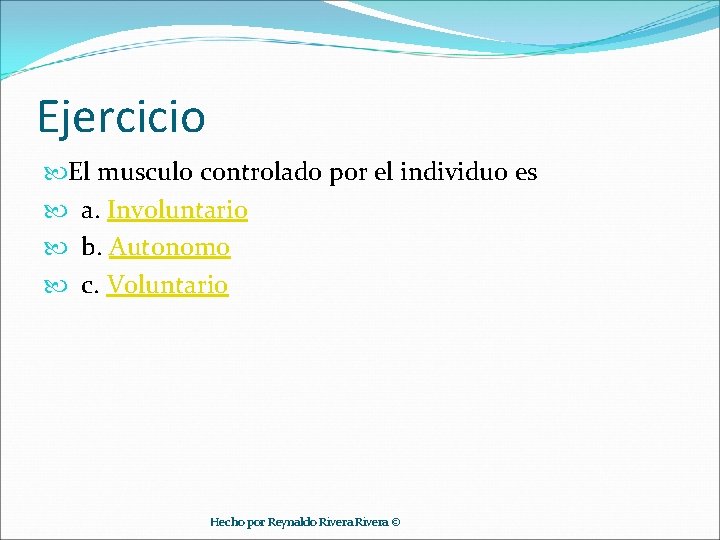 Ejercicio

El musculo controlado por el individuo es

a. Involuntario

b. Autonomo

c. Voluntario

Hecho por Reynaldo Rivera Rivera ©